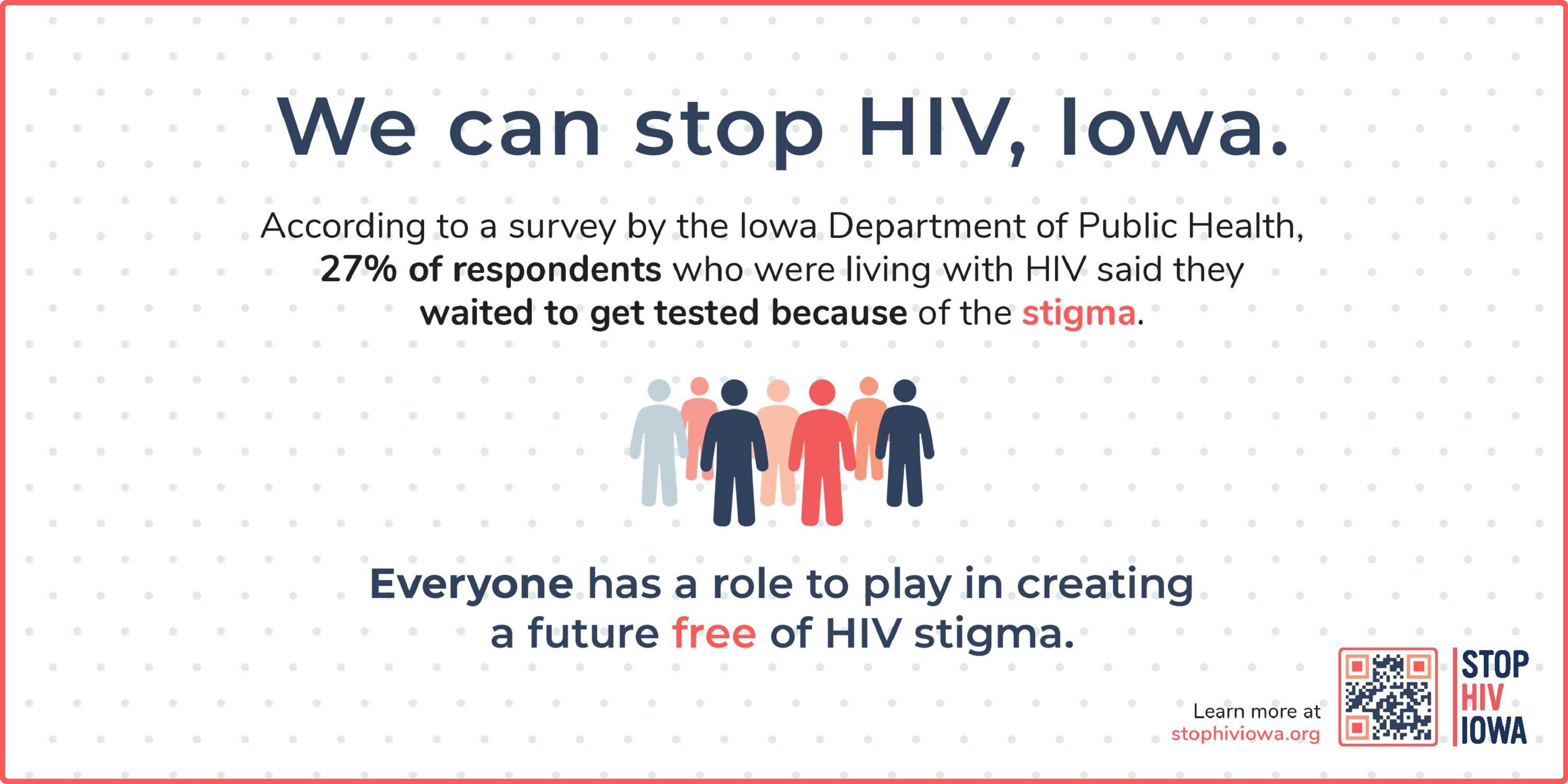 We can stop HIV, Iowa.

According to a survey by the Iowa Department of Public Health, 27% of respondents who were living with HIV said they waited to get tested because of the stigma.

Everyone has a role to play in creating a future free of HIV stigma.

Learn more at stophiviowa.org

STOP HIV IOWA